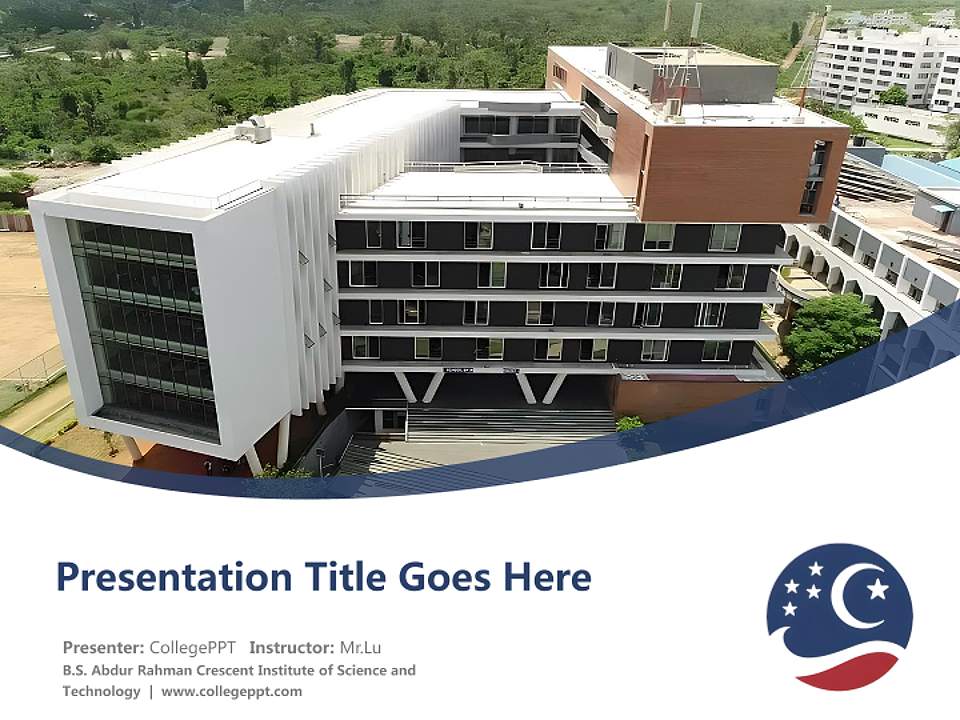 Presentation Title Goes Here

Presenter: CollegePPT Instructor: Mr.Lu
B.S. Abdur Rahman Crescent Institute of Science and Technology | www.collegeppt.com